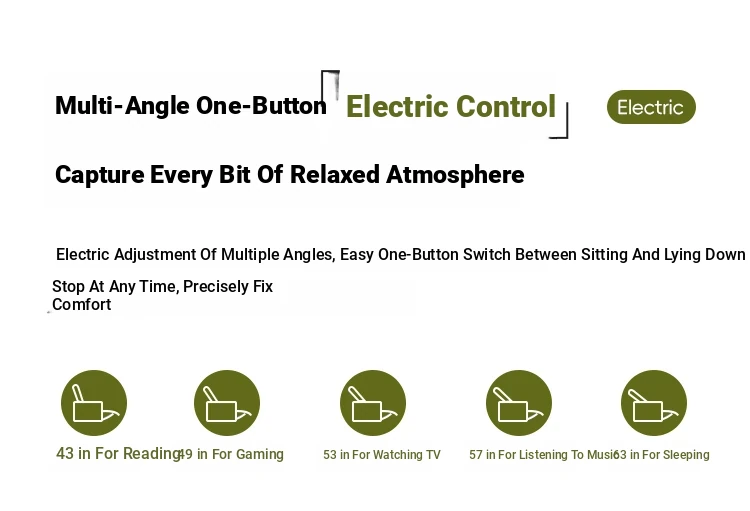 Multi-Angle One-Button Electric Control

Electric

Capture Every Bit Of Relaxed Atmosphere

Electric Adjustment Of Multiple Angles, Easy One-Button Switch Between Sitting And Lying Down

Stop At Any Time, Precisely Fix Comfort

43 in For Reading

49 in For Gaming

53 in For Watching TV

57 in For Listening To Musi

63 in For Sleeping